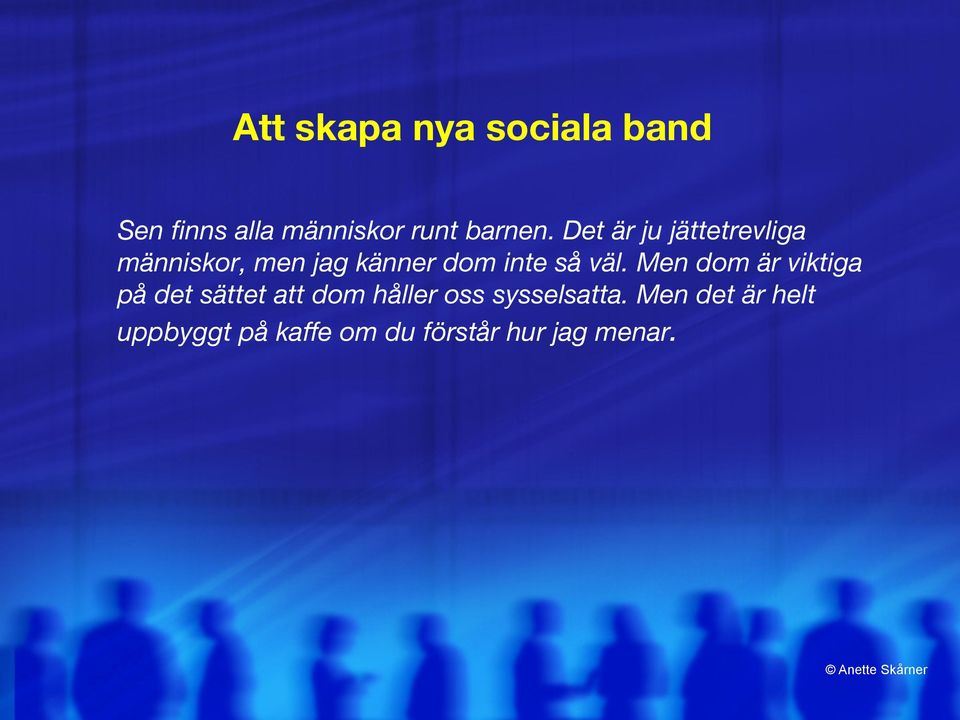 Att skapa nya sociala band

Sen finns alla människor runt barnen. Det är ju jättetrevliga människor, men jag känner dom inte så väl. Men dom är viktiga på det sättet att dom håller oss sysselsatta. Men det är helt uppbyggt på kaffe om du förstår hur jag menar.

© Anette Skårner